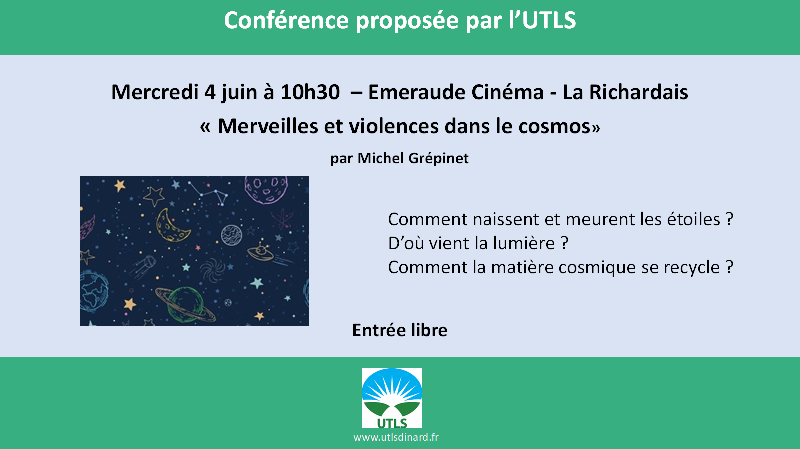 Conférence proposée par l'UTLS

Mercredi 4 juin à 10h30 – Emeraude Cinéma - La Richardais
« Merveilles et violences dans le cosmos»
par Michel Grépinet

Comment naissent et meurent les étoiles ?
D'où vient la lumière ?
Comment la matière cosmique se recycle ?

Entrée libre

UTLS
www.utlsdinard.fr